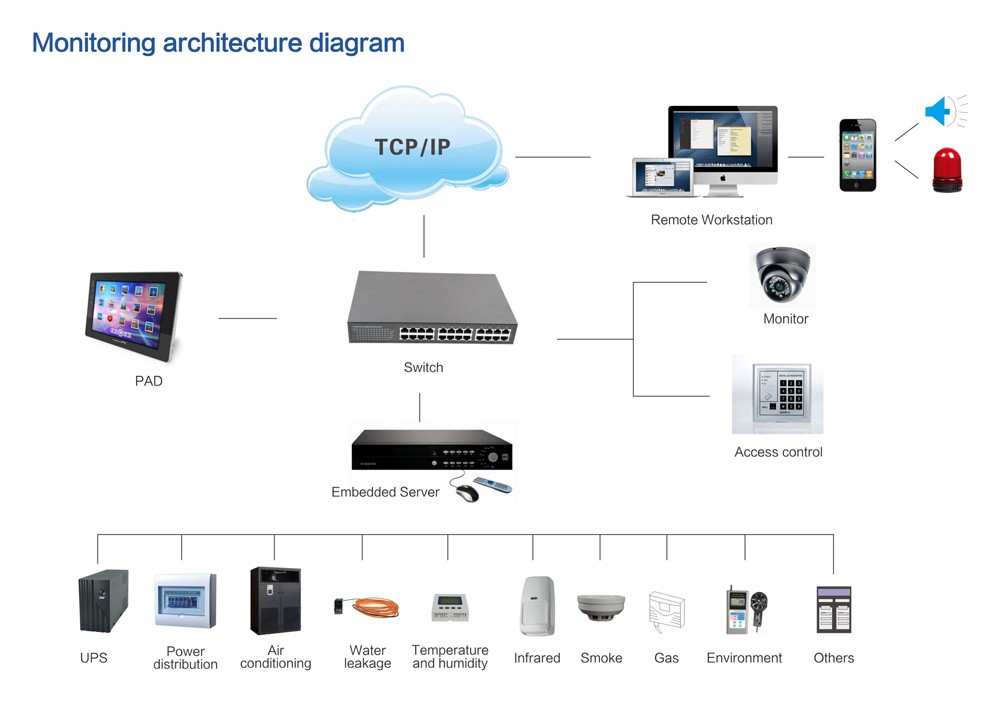 Monitoring architecture diagram

TCP/IP

Remote Workstation

PAD

Switch

Monitor

Access control

Embedded Server

UPS

Power distribution

Air conditioning

Water leakage

Temperature and humidity

Infrared

Smoke

Gas

Environment

Others